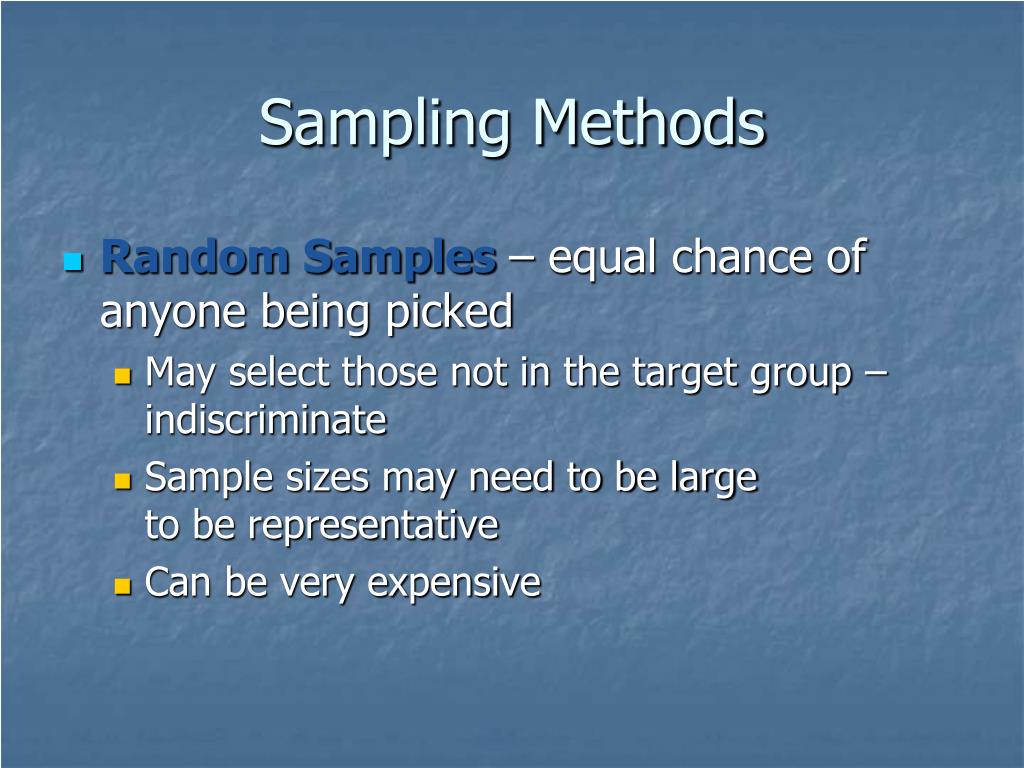 Sampling Methods

Random Samples – equal chance of anyone being picked

May select those not in the target group – indiscriminate

Sample sizes may need to be large to be representative

Can be very expensive